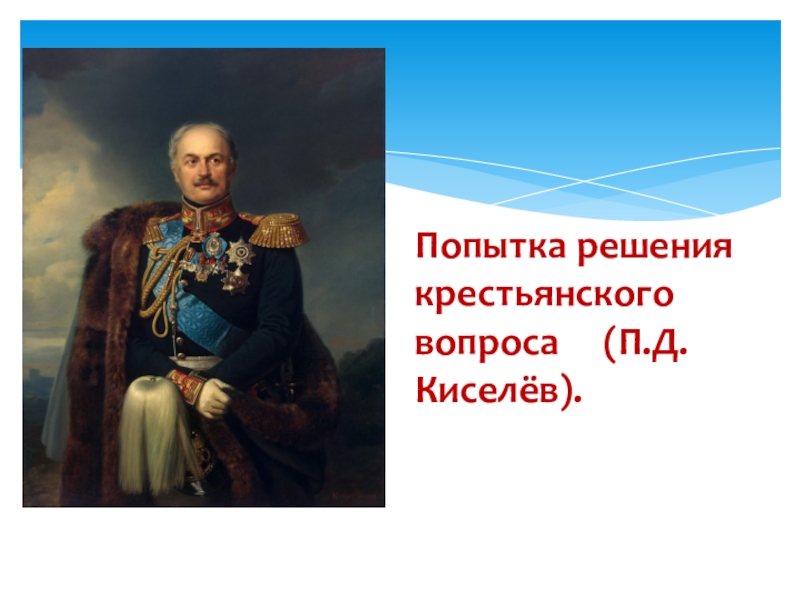 Попытка решения крестьянского вопроса (П.Д. Киселёв).